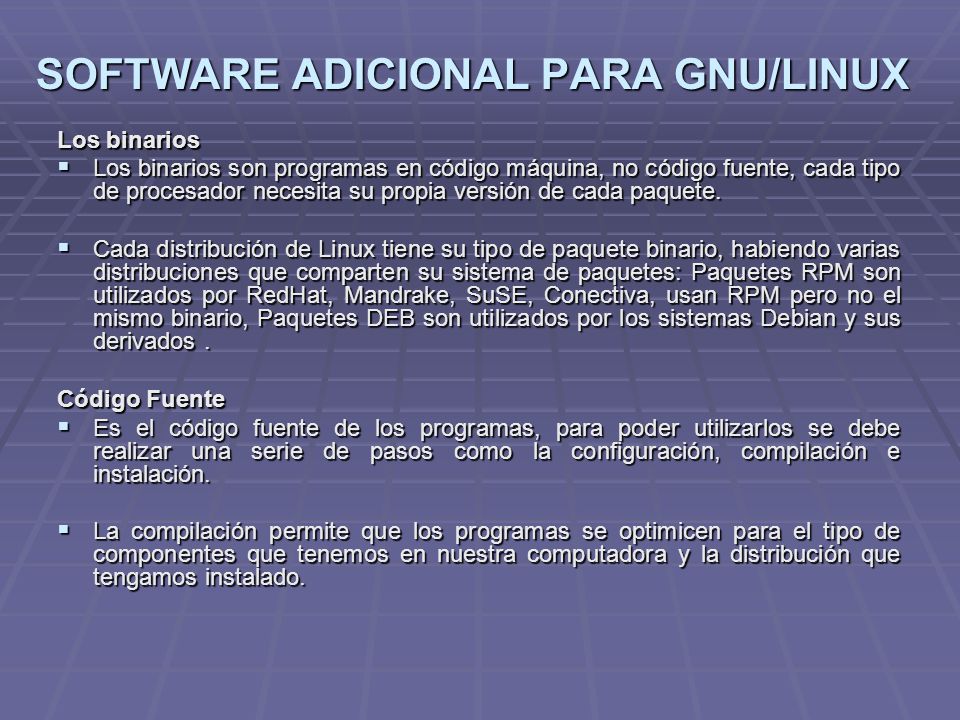 SOFTWARE ADICIONAL PARA GNU/LINUX

Los binarios

▪ Los binarios son programas en código máquina, no código fuente, cada tipo de procesador necesita su propia versión de cada paquete.

▪ Cada distribución de Linux tiene su tipo de paquete binario, habiendo varias distribuciones que comparten su sistema de paquetes: Paquetes RPM son utilizados por RedHat, Mandrake, SuSE, Conectiva, usan RPM pero no el mismo binario, Paquetes DEB son utilizados por los sistemas Debian y sus derivados .

Código Fuente

▪ Es el código fuente de los programas, para poder utilizarlos se debe realizar una serie de pasos como la configuración, compilación e instalación.

▪ La compilación permite que los programas se optimicen para el tipo de componentes que tenemos en nuestra computadora y la distribución que tengamos instalado.